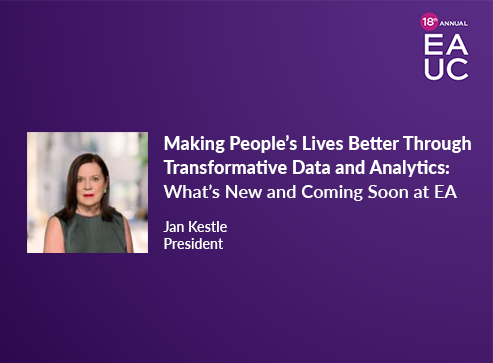 18th ANNUAL
EA
UC

Making People's Lives Better Through Transformative Data and Analytics: What's New and Coming Soon at EA

Jan Kestle
President